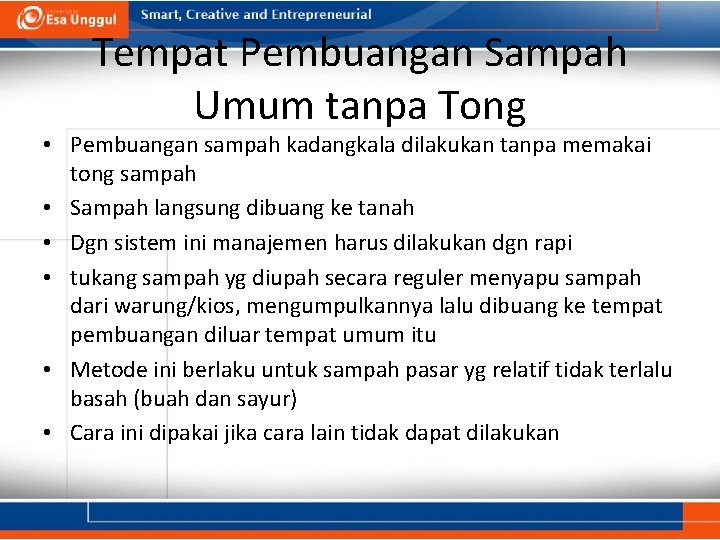 Esa Unggul
Smart, Creative and Entrepreneurial

Tempat Pembuangan Sampah Umum tanpa Tong

• Pembuangan sampah kadangkala dilakukan tanpa memakai tong sampah
• Sampah langsung dibuang ke tanah
• Dgn sistem ini manajemen harus dilakukan dgn rapi
• tukang sampah yg diupah secara reguler menyapu sampah dari warung/kios, mengumpulkannya lalu dibuang ke tempat pembuangan diluar tempat umum itu
• Metode ini berlaku untuk sampah pasar yg relatif tidak terlalu basah (buah dan sayur)
• Cara ini dipakai jika cara lain tidak dapat dilakukan